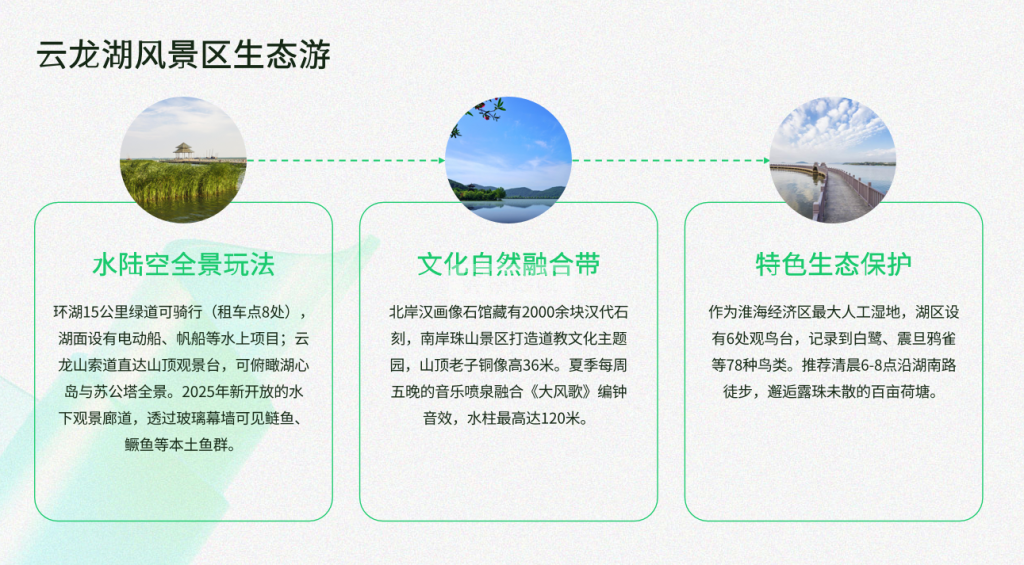 云龙湖风景区生态游

水陆空全景玩法

环湖15公里绿道可骑行（租车点8处），湖面设有电动船、帆船等水上项目；云龙山索道直达山顶观景台，可俯瞰湖心岛与苏公塔全景。2025年新开放的水下观景廊道，透过玻璃幕墙可见鲢鱼、鳜鱼等本土鱼群。

文化自然融合带

北岸汉画像石馆藏有2000余块汉代石刻，南岸珠山景区打造道教文化主题园，山顶老子铜像高36米。夏季每周五晚的音乐喷泉融合《大风歌》编钟音效，水柱最高达120米。

特色生态保护

作为淮海经济区最大人工湿地，湖区设有6处观鸟台，记录到白鹭、震旦鸦雀等78种鸟类。推荐清晨6-8点沿湖南路徒步，邂逅露珠未散的百亩荷塘。